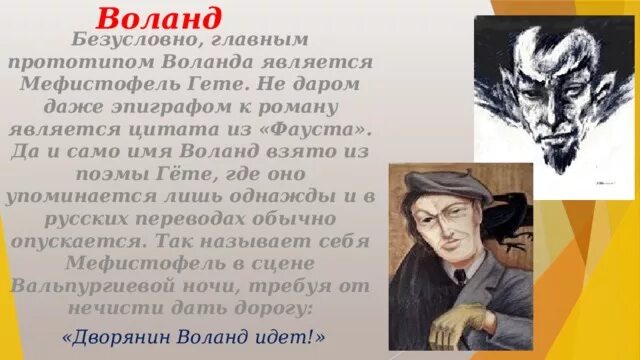 Воланд

Безусловно, главным прототипом Воланда является Мефистофель Гете. Не даром даже эпиграфом к роману является цитата из «Фауста». Да и само имя Воланд взято из поэмы Гёте, где оно упоминается лишь однажды и в русских переводах обычно опускается. Так называет себя Мефистофель в сцене Вальпургиевой ночи, требуя от нечисти дать дорогу:

«Дворянин Воланд идет!»